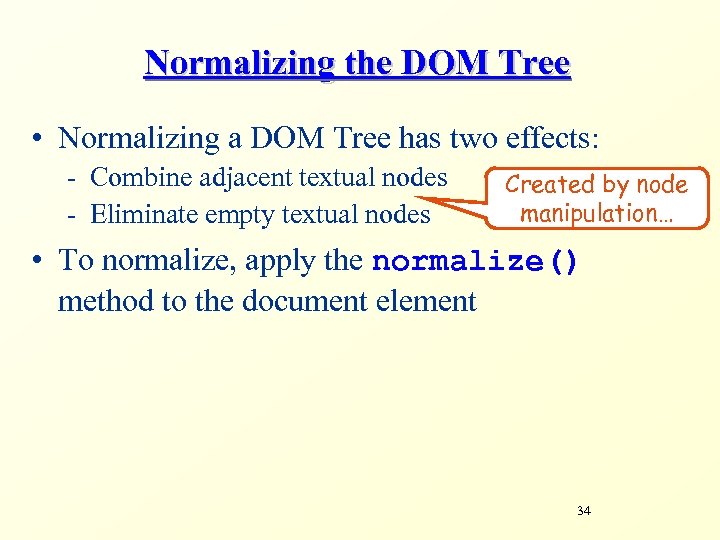 Normalizing the DOM Tree

• Normalizing a DOM Tree has two effects:
- Combine adjacent textual nodes
- Eliminate empty textual nodes

Created by node manipulation…

• To normalize, apply the normalize() method to the document element

34